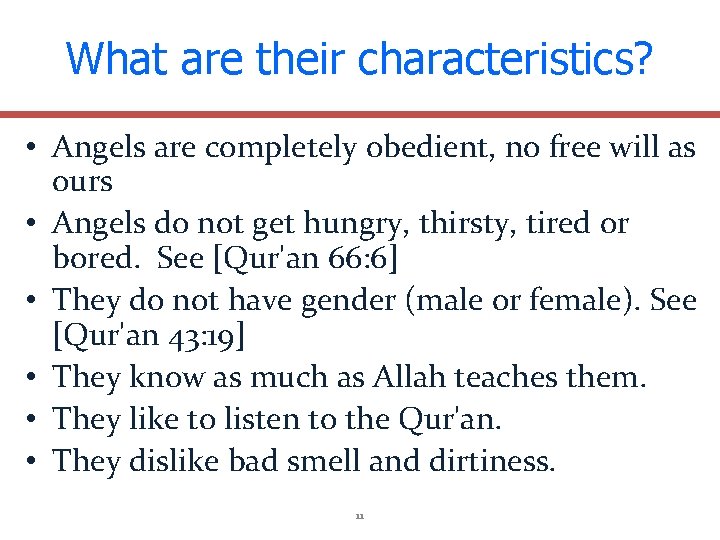 What are their characteristics?

• Angels are completely obedient, no free will as ours
• Angels do not get hungry, thirsty, tired or bored. See [Qur'an 66:6]
• They do not have gender (male or female). See [Qur'an 43:19]
• They know as much as Allah teaches them.
• They like to listen to the Qur'an.
• They dislike bad smell and dirtiness.

11